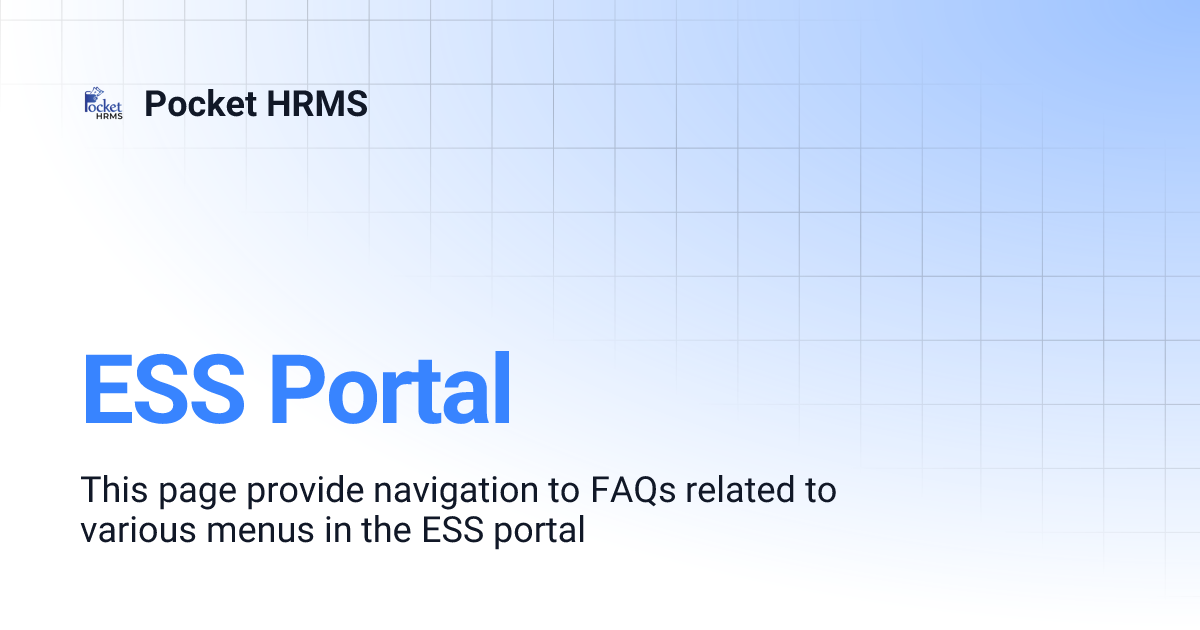 Pocket HRMS

Pocket HRMS

ESS Portal

This page provide navigation to FAQs related to various menus in the ESS portal